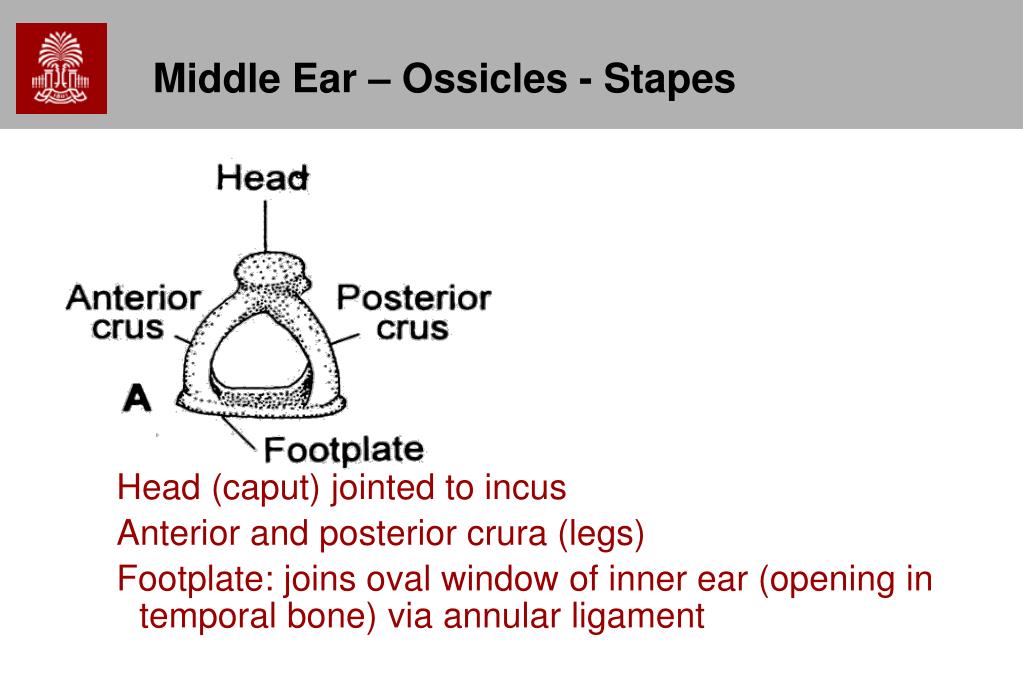 Middle Ear – Ossicles - Stapes

Head

Anterior crus

Posterior crus

A

Footplate

Head (caput) jointed to incus

Anterior and posterior crura (legs)

Footplate: joins oval window of inner ear (opening in temporal bone) via annular ligament